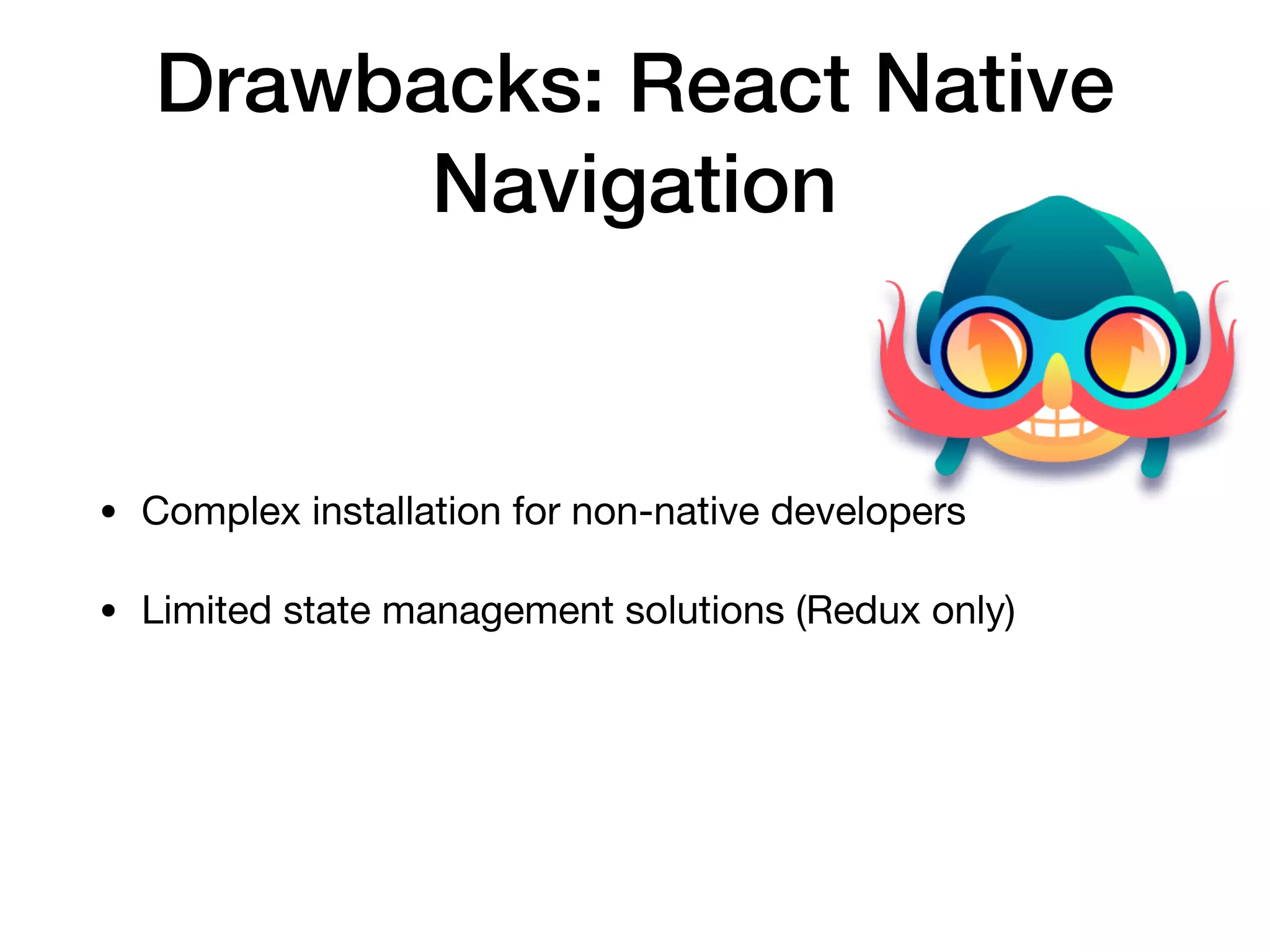 Drawbacks: React Native Navigation

• Complex installation for non-native developers

• Limited state management solutions (Redux only)